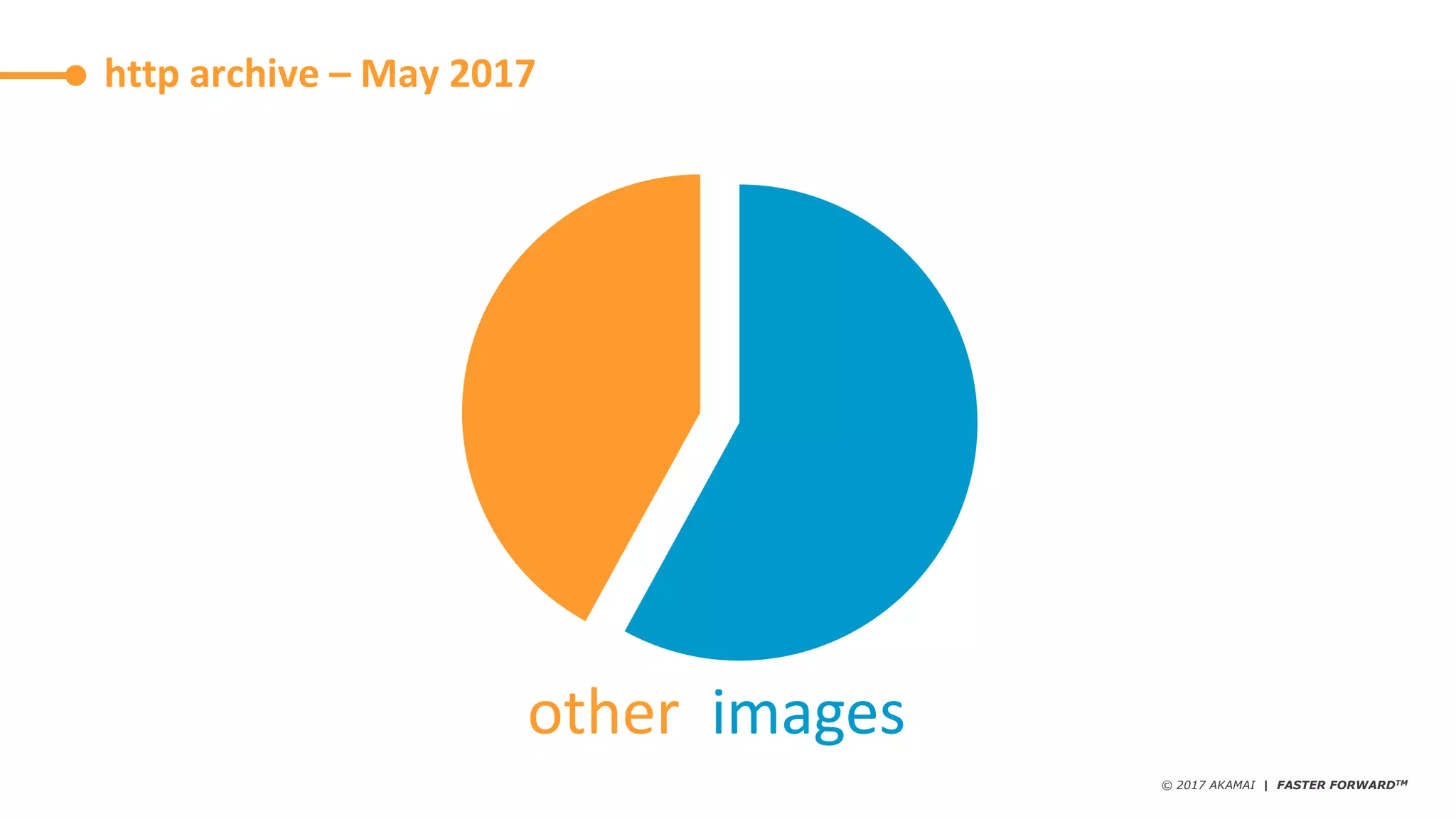 http archive – May 2017

other images

© 2017 AKAMAI | FASTER FORWARD™